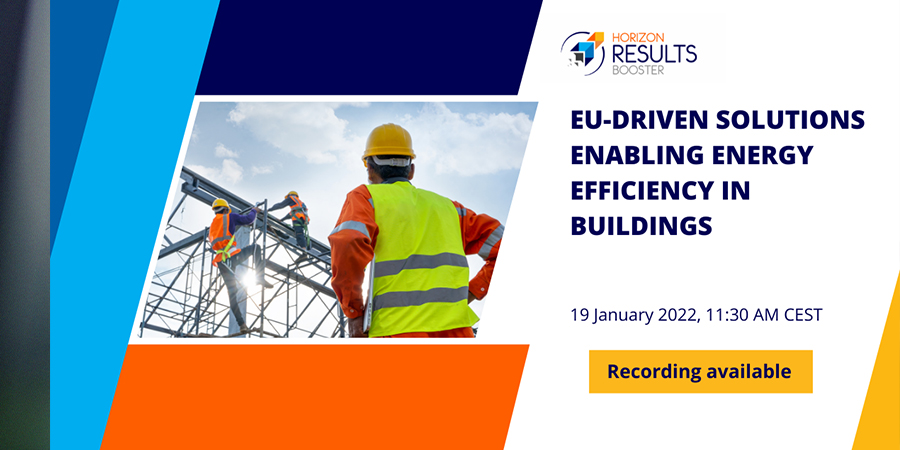 HORIZON RESULTS BOOSTER

EU-DRIVEN SOLUTIONS ENABLING ENERGY EFFICIENCY IN BUILDINGS

19 January 2022, 11:30 AM CEST

Recording available